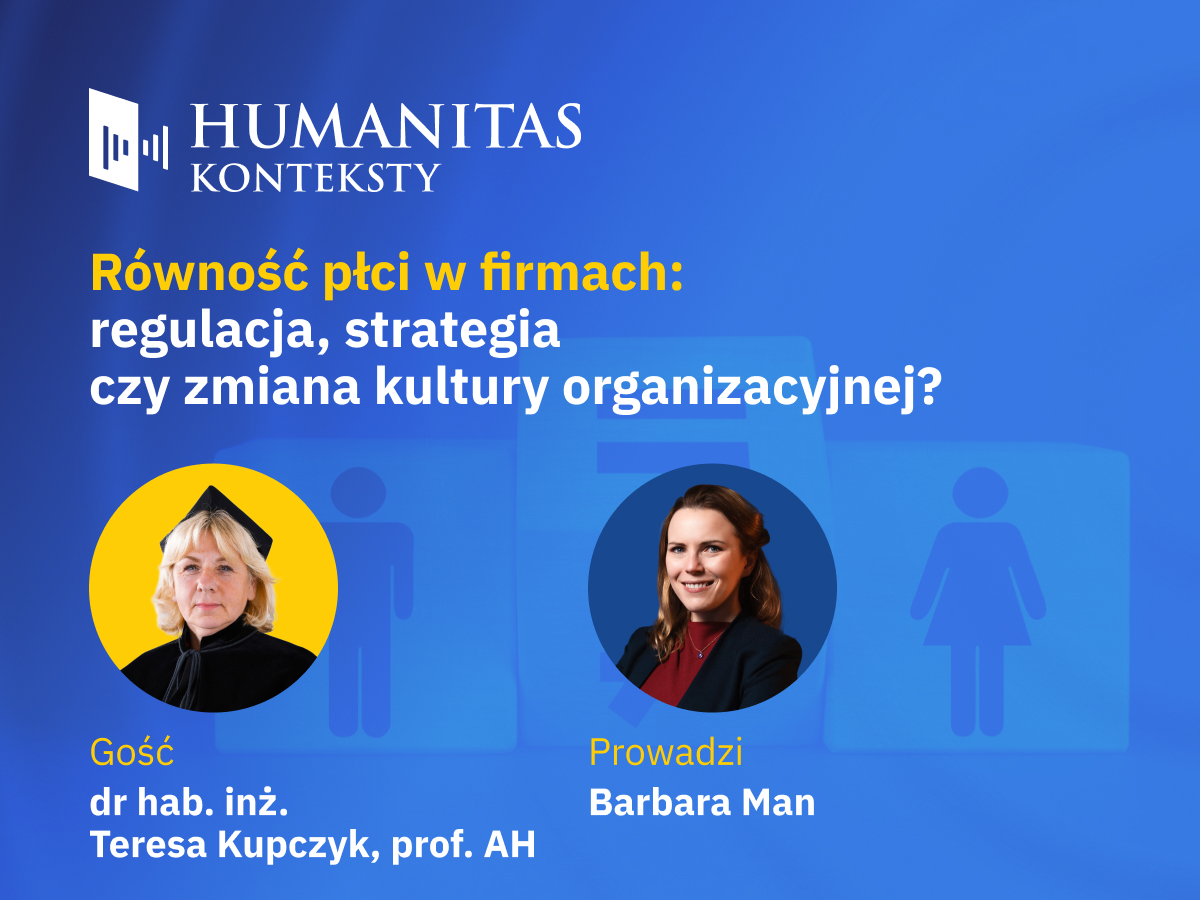 HUMANITAS
KONTEKSTY

Równość płci w firmach:
regulacja, strategia
czy zmiana kultury organizacyjnej?

Gość
dr hab. inż.
Teresa Kupczyk, prof. AH

Prowadzi
Barbara Man